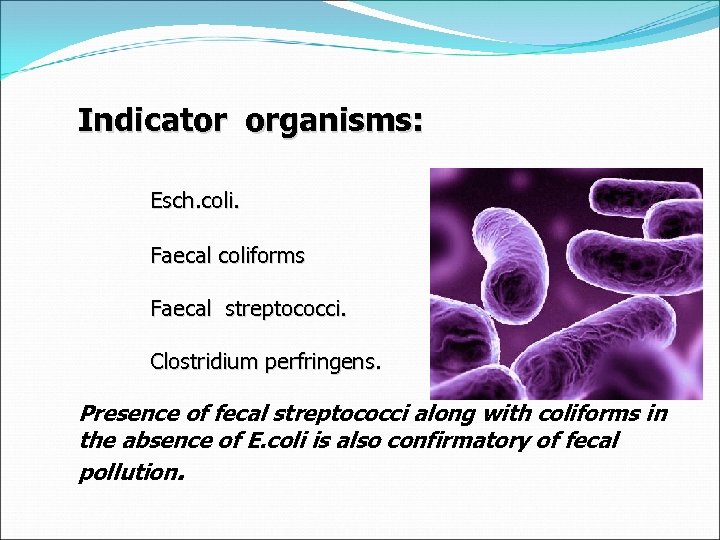 Indicator organisms:

Esch.coli.

Faecal coliforms

Faecal streptococci.

Clostridium perfringens.

Presence of fecal streptococci along with coliforms in the absence of E.coli is also confirmatory of fecal pollution.